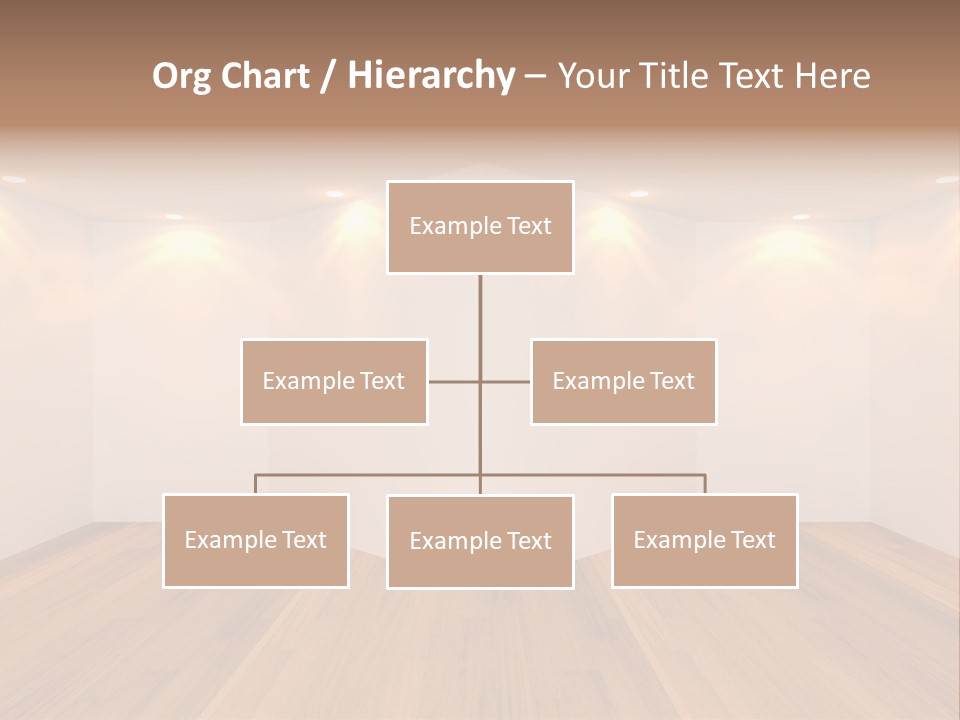 Org Chart / Hierarchy – Your Title Text Here

Example Text

Example Text

Example Text

Example Text

Example Text

Example Text